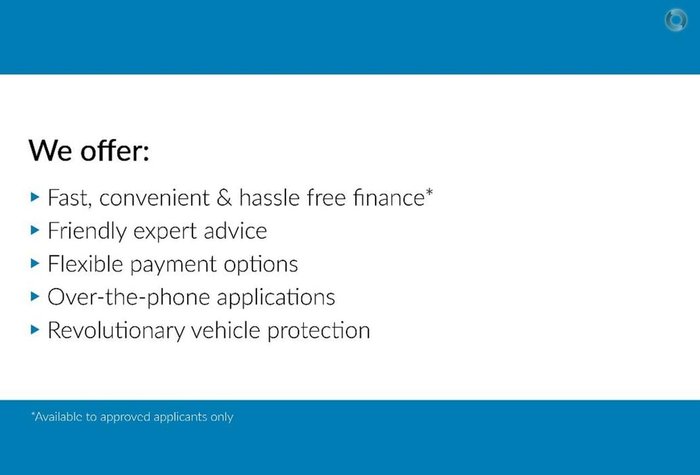 We offer:

▸ Fast, convenient & hassle free finance*
▸ Friendly expert advice
▸ Flexible payment options
▸ Over-the-phone applications
▸ Revolutionary vehicle protection

*Available to approved applicants only